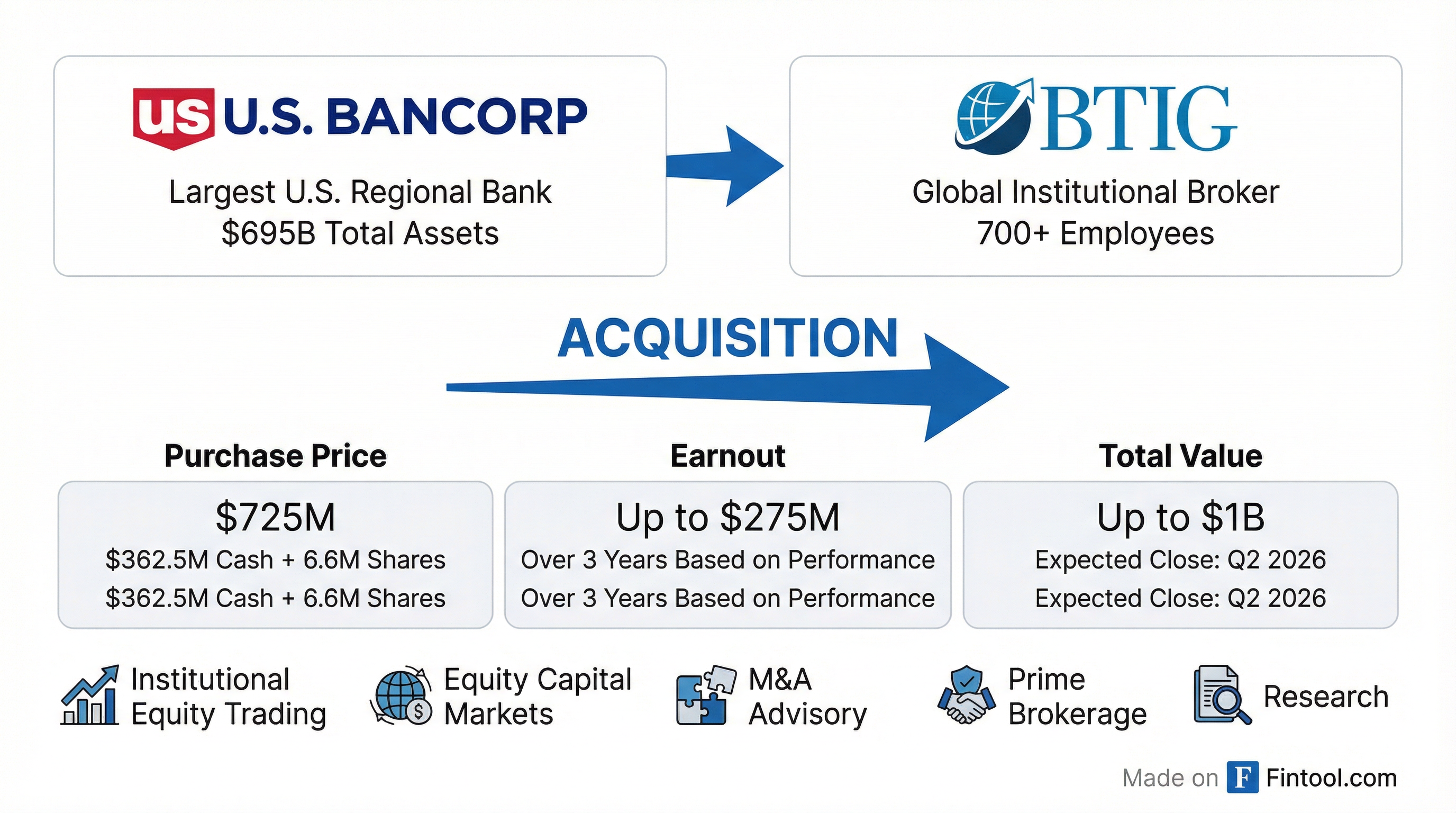 us U.S. BANCORP

Largest U.S. Regional Bank
$695B Total Assets

BTIG

Global Institutional Broker
700+ Employees

ACQUISITION

Purchase Price

$725M
$362.5M Cash + 6.6M Shares
$362.5M Cash + 6.6M Shares

Earnout

Up to $275M
Over 3 Years Based on Performance
Over 3 Years Based on Performance

Total Value

Up to $1B
Expected Close: Q2 2026
Expected Close: Q2 2026

Institutional Equity Trading

Equity Capital Markets

M&A Advisory

Prime Brokerage

Research

Made on F Fintool.com